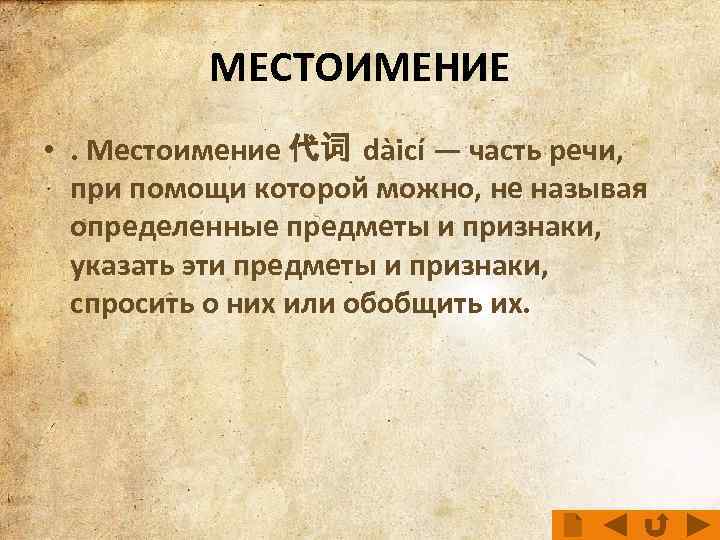 МЕСТОИМЕНИЕ

• . Местоимение 代词 dàicí — часть речи, при помощи которой можно, не называя определенные предметы и признаки, указать эти предметы и признаки, спросить о них или обобщить их.